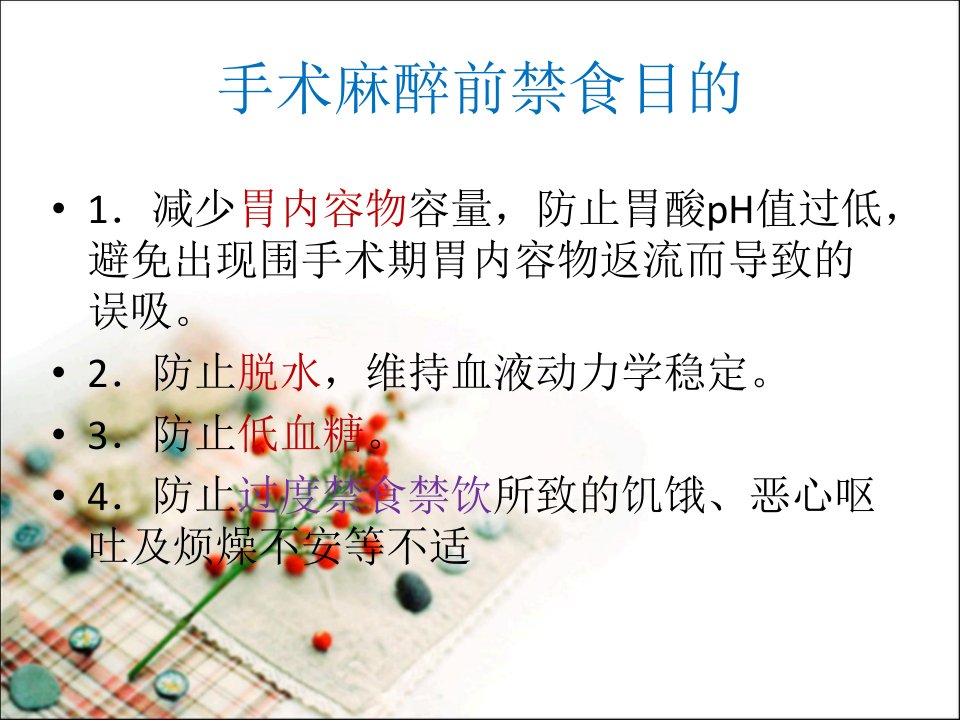 手术麻醉前禁食目的

• 1．减少胃内容物容量，防止胃酸pH值过低，避免出现围手术期胃内容物返流而导致的误吸。

• 2．防止脱水，维持血液动力学稳定。

• 3．防止低血糖。

• 4．防止过度禁食禁饮所致的饥饿、恶心呕吐及烦燥不安等不适